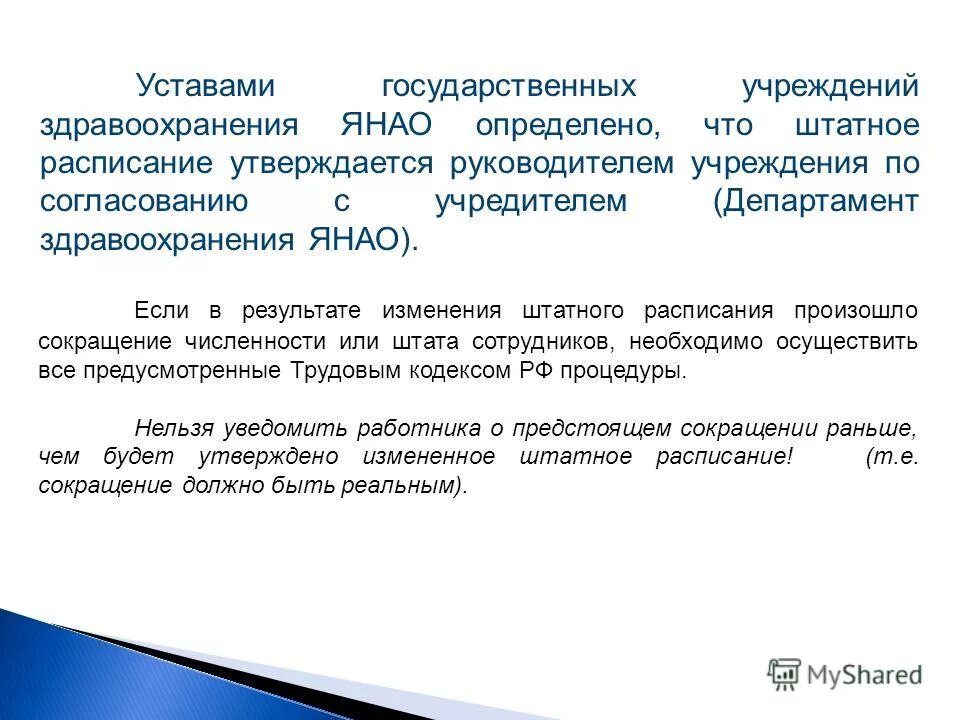 Уставами государственных учреждений здравоохранения ЯНАО определено, что штатное расписание утверждается руководителем учреждения по согласованию с учредителем (Департамент здравоохранения ЯНАО).

Если в результате изменения штатного расписания произошло сокращение численности или штата сотрудников, необходимо осуществить все предусмотренные Трудовым кодексом РФ процедуры.

Нельзя уведомить работника о предстоящем сокращении раньше, чем будет утверждено измененное штатное расписание! (т.е. сокращение должно быть реальным).

MyShared